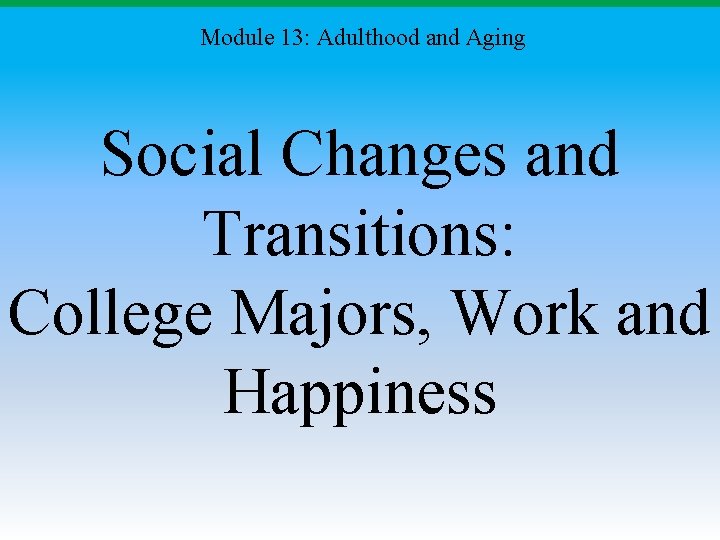 Module 13: Adulthood and Aging

Social Changes and Transitions: College Majors, Work and Happiness